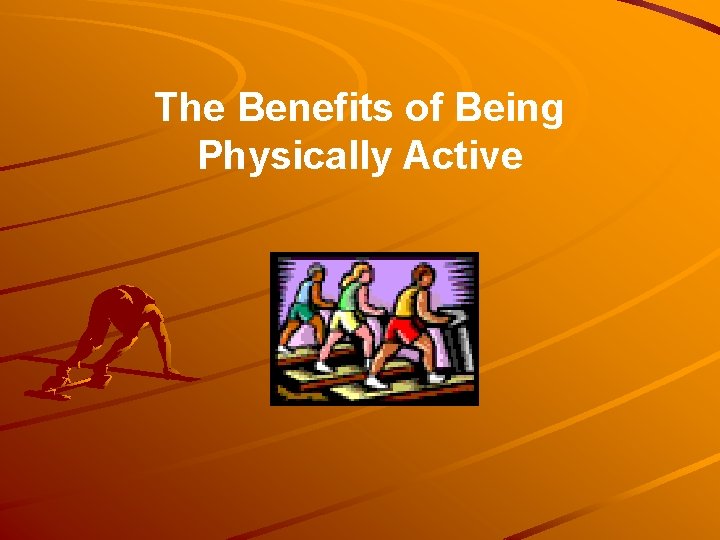 The Benefits of Being Physically Active